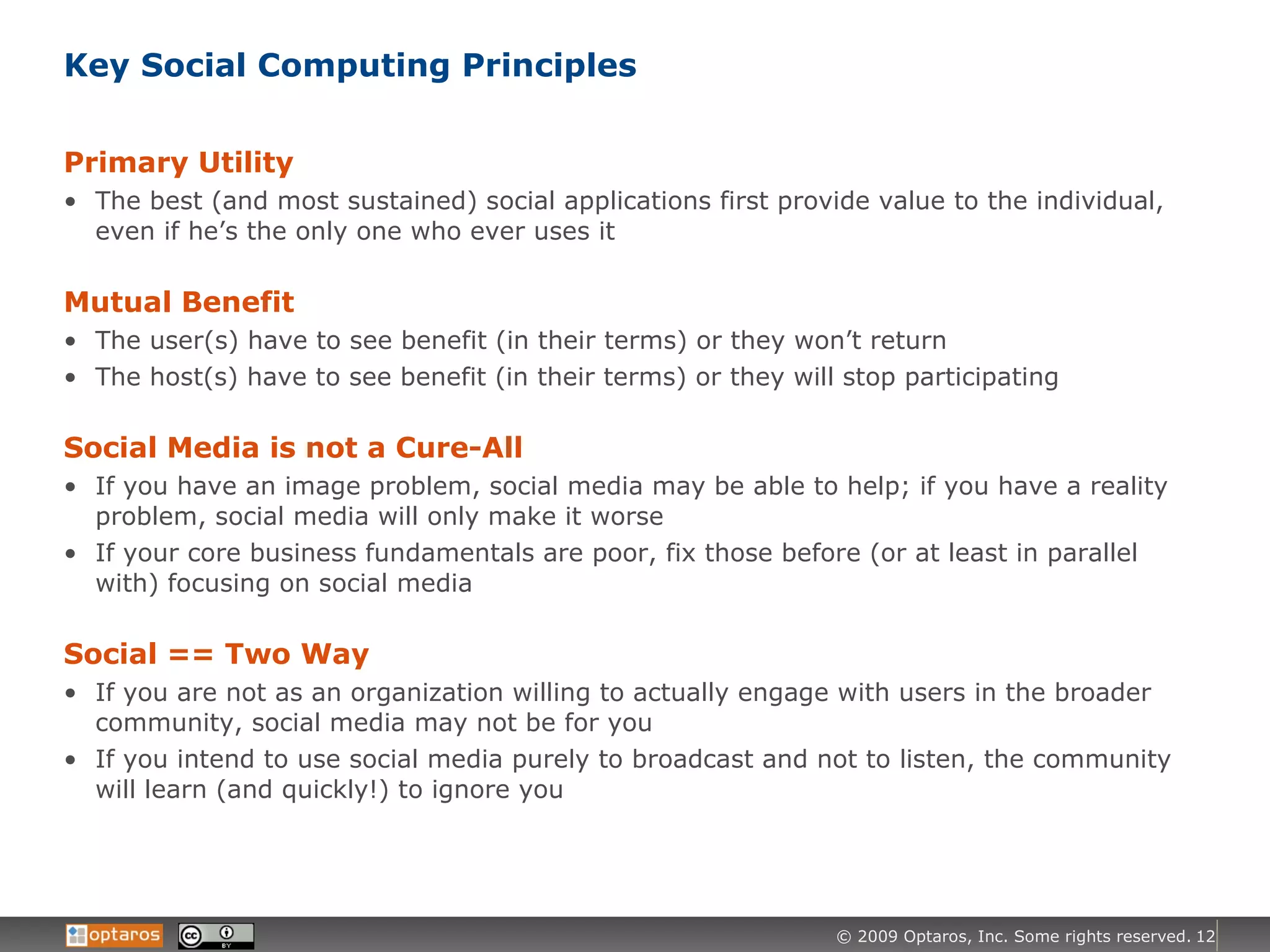 Key Social Computing Principles

Primary Utility

• The best (and most sustained) social applications first provide value to the individual, even if he's the only one who ever uses it

Mutual Benefit

• The user(s) have to see benefit (in their terms) or they won't return
• The host(s) have to see benefit (in their terms) or they will stop participating

Social Media is not a Cure-All

• If you have an image problem, social media may be able to help; if you have a reality problem, social media will only make it worse
• If your core business fundamentals are poor, fix those before (or at least in parallel with) focusing on social media

Social == Two Way

• If you are not as an organization willing to actually engage with users in the broader community, social media may not be for you
• If you intend to use social media purely to broadcast and not to listen, the community will learn (and quickly!) to ignore you

optaros

cc BY

© 2009 Optaros, Inc. Some rights reserved. 12